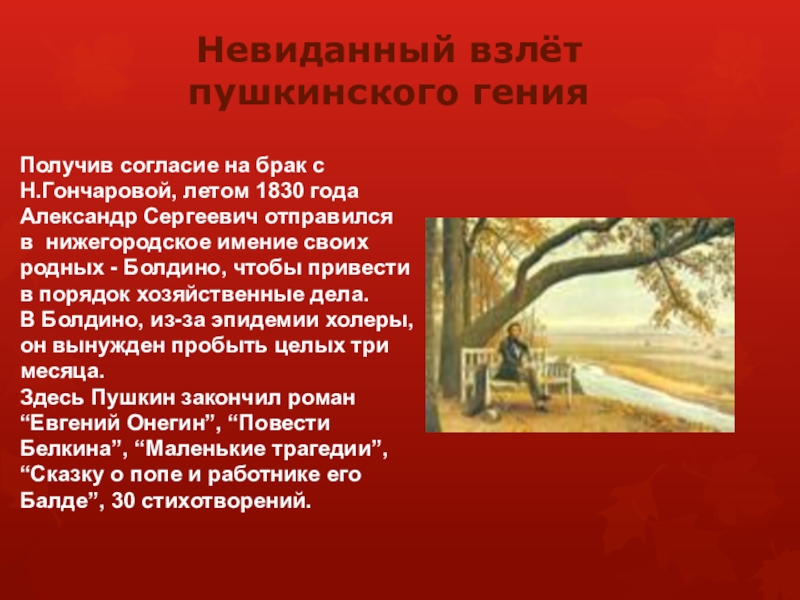 Невиданный взлёт пушкинского гения

Получив согласие на брак с Н.Гончаровой, летом 1830 года Александр Сергеевич отправился в нижегородское имение своих родных - Болдино, чтобы привести в порядок хозяйственные дела.
В Болдино, из-за эпидемии холеры, он вынужден пробыть целых три месяца.
Здесь Пушкин закончил роман “Евгений Онегин”, “Повести Белкина”, “Маленькие трагедии”, “Сказку о попе и работнике его Балде”, 30 стихотворений.